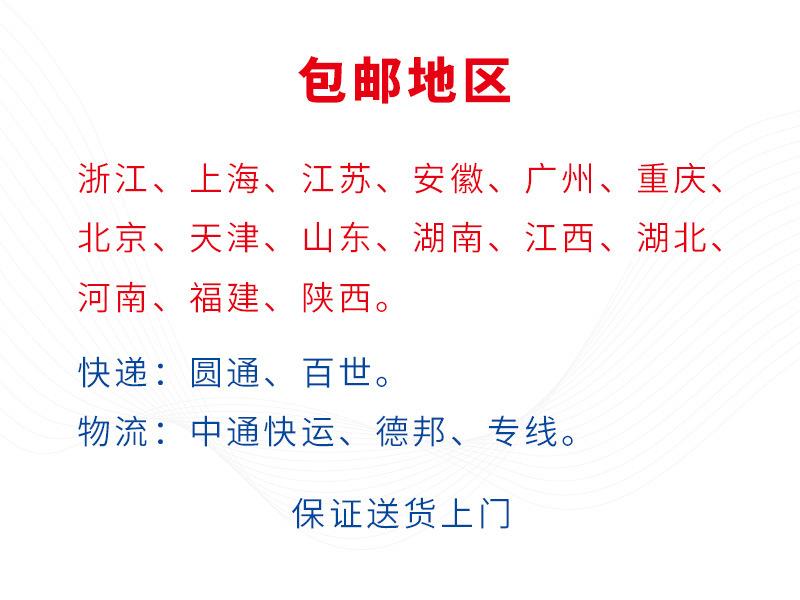 包邮地区

浙江、上海、江苏、安徽、广州、重庆、北京、天津、山东、湖南、江西、湖北、河南、福建、陕西。

快递：圆通、百世。

物流：中通快运、德邦、专线。

保证送货上门